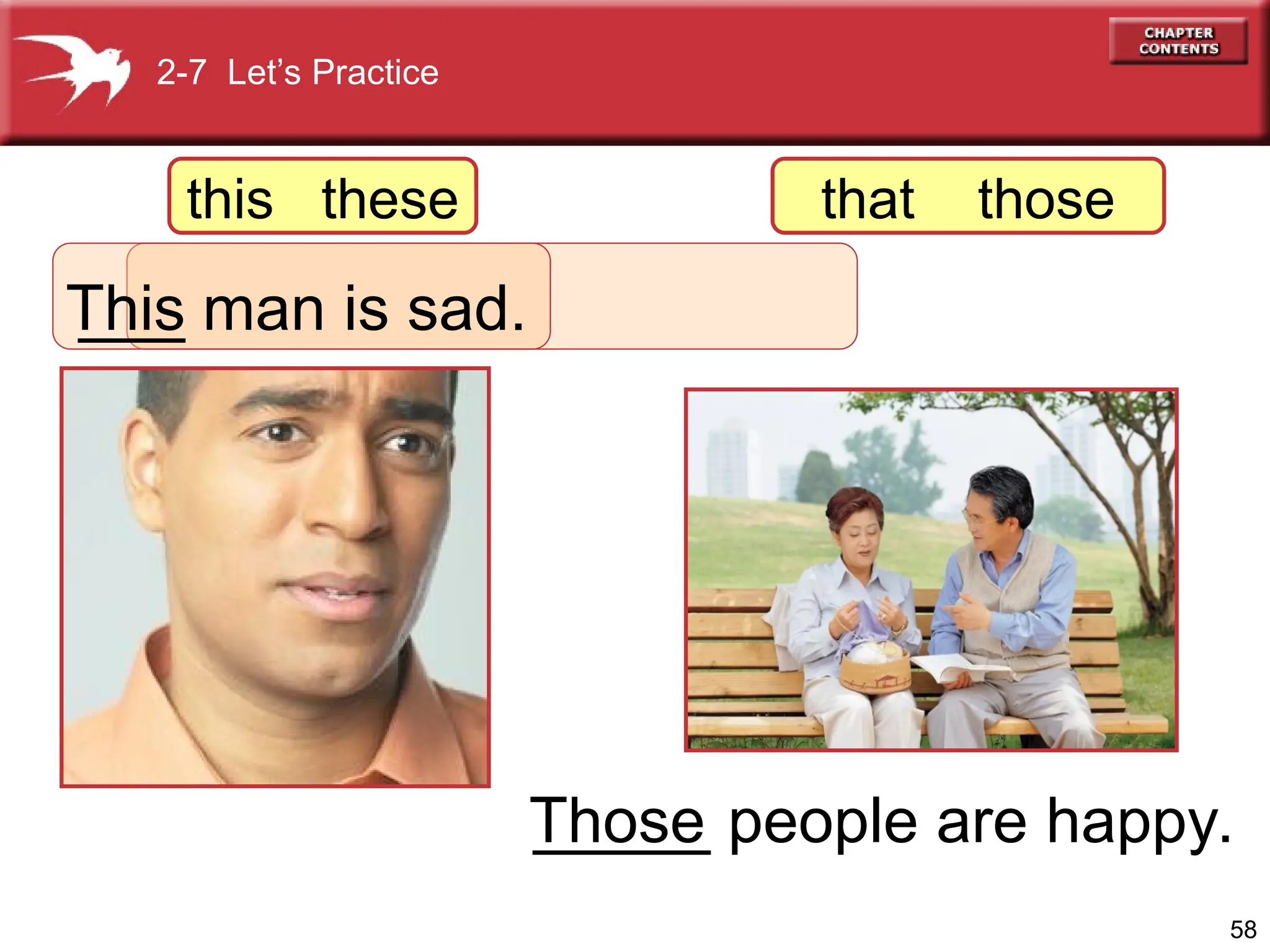 2-7 Let's Practice

CHAPTER CONTENTS

this these

that those

This man is sad.

Those people are happy.

58